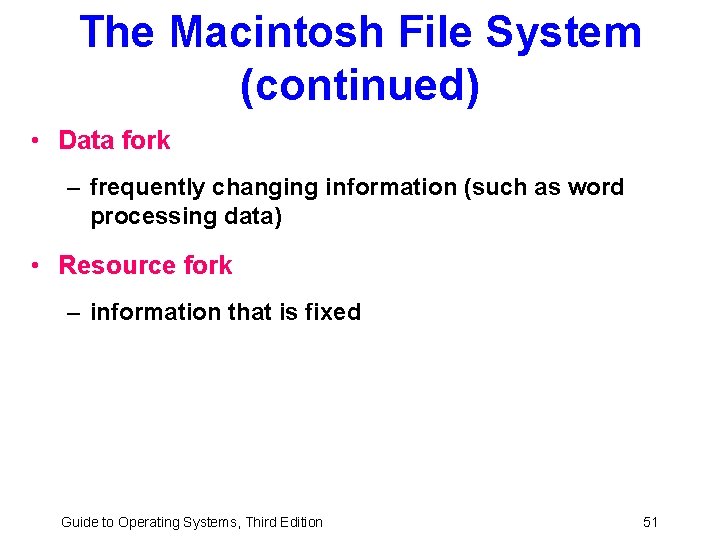 The Macintosh File System (continued)

• Data fork

– frequently changing information (such as word processing data)

• Resource fork

– information that is fixed

Guide to Operating Systems, Third Edition

51